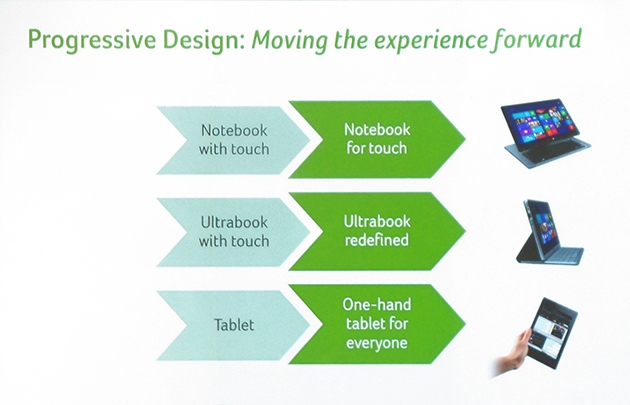 Progressive Design: Moving the experience forward

Notebook with touch

Notebook for touch

Ultrabook with touch

Ultrabook redefined

Tablet

One-hand tablet for everyone